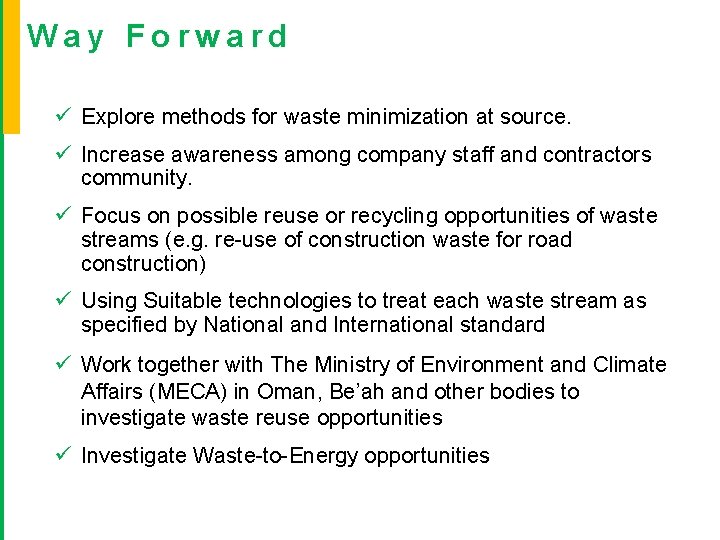 Way Forward

✓ Explore methods for waste minimization at source.

✓ Increase awareness among company staff and contractors community.

✓ Focus on possible reuse or recycling opportunities of waste streams (e.g. re-use of construction waste for road construction)

✓ Using Suitable technologies to treat each waste stream as specified by National and International standard

✓ Work together with The Ministry of Environment and Climate Affairs (MECA) in Oman, Be'ah and other bodies to investigate waste reuse opportunities

✓ Investigate Waste-to-Energy opportunities